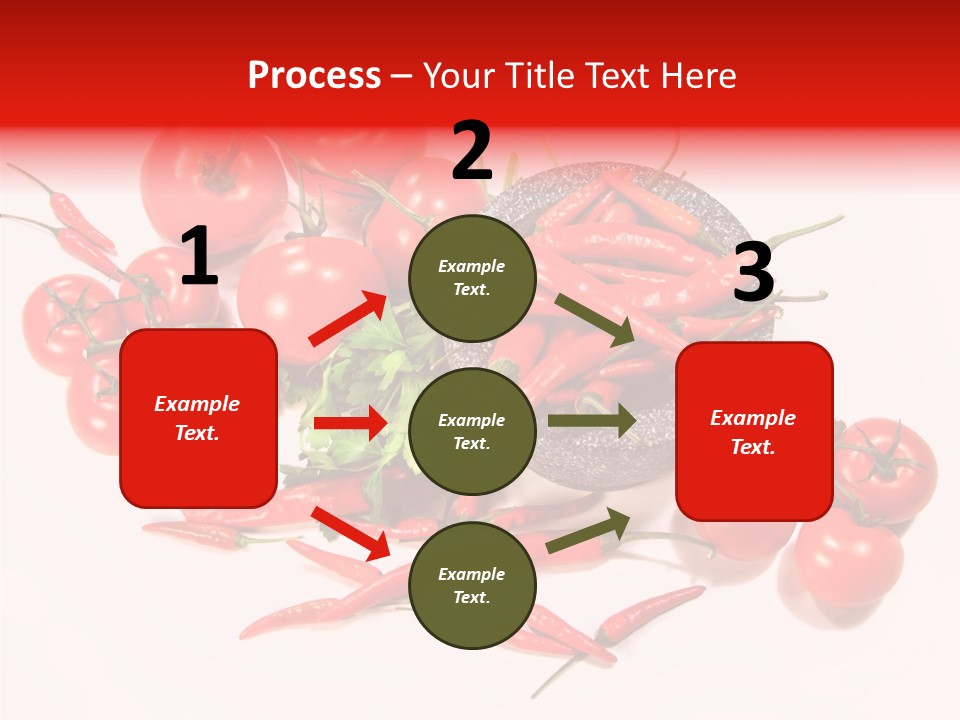 Process – Your Title Text Here

1

Example Text.

2

Example Text.

Example Text.

Example Text.

3

Example Text.